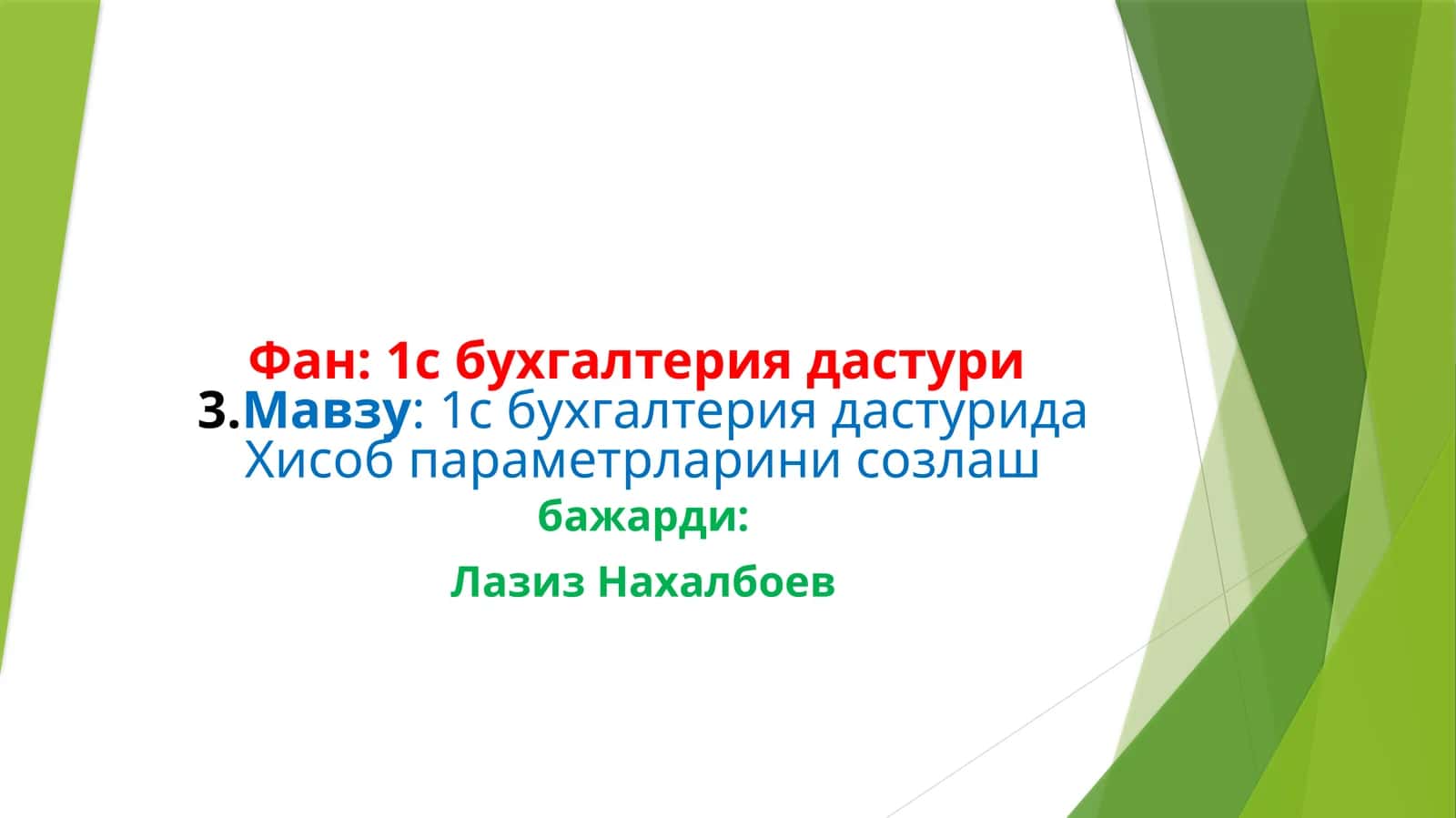 Фан: 1с бухгалтерия дастури
3.Мавзу: 1с бухгалтерия дастурида Хисоб параметрларини созлаш
бажарди:

Лазиз Нахалбоев